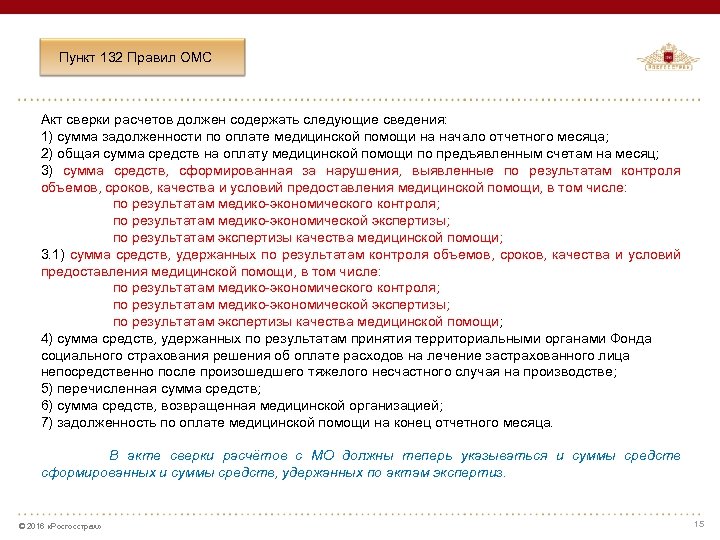 Пункт 132 Правил ОМС

Акт сверки расчетов должен содержать следующие сведения:
1) сумма задолженности по оплате медицинской помощи на начало отчетного месяца;
2) общая сумма средств на оплату медицинской помощи по предъявленным счетам на месяц;
3) сумма средств, сформированная за нарушения, выявленные по результатам контроля объемов, сроков, качества и условий предоставления медицинской помощи, в том числе:
по результатам медико-экономического контроля;
по результатам медико-экономической экспертизы;
по результатам экспертизы качества медицинской помощи;
3.1) сумма средств, удержанных по результатам контроля объемов, сроков, качества и условий предоставления медицинской помощи, в том числе:
по результатам медико-экономического контроля;
по результатам медико-экономической экспертизы;
по результатам экспертизы качества медицинской помощи;
4) сумма средств, удержанных по результатам принятия территориальными органами Фонда социального страхования решения об оплате расходов на лечение застрахованного лица непосредственно после произошедшего тяжелого несчастного случая на производстве;
5) перечисленная сумма средств;
6) сумма средств, возвращенная медицинской организацией;
7) задолженность по оплате медицинской помощи на конец отчетного месяца.

В акте сверки расчётов с МО должны теперь указываться и суммы средств сформированных и суммы средств, удержанных по актам экспертиз.

© 2016 «Росгосстрах»

15